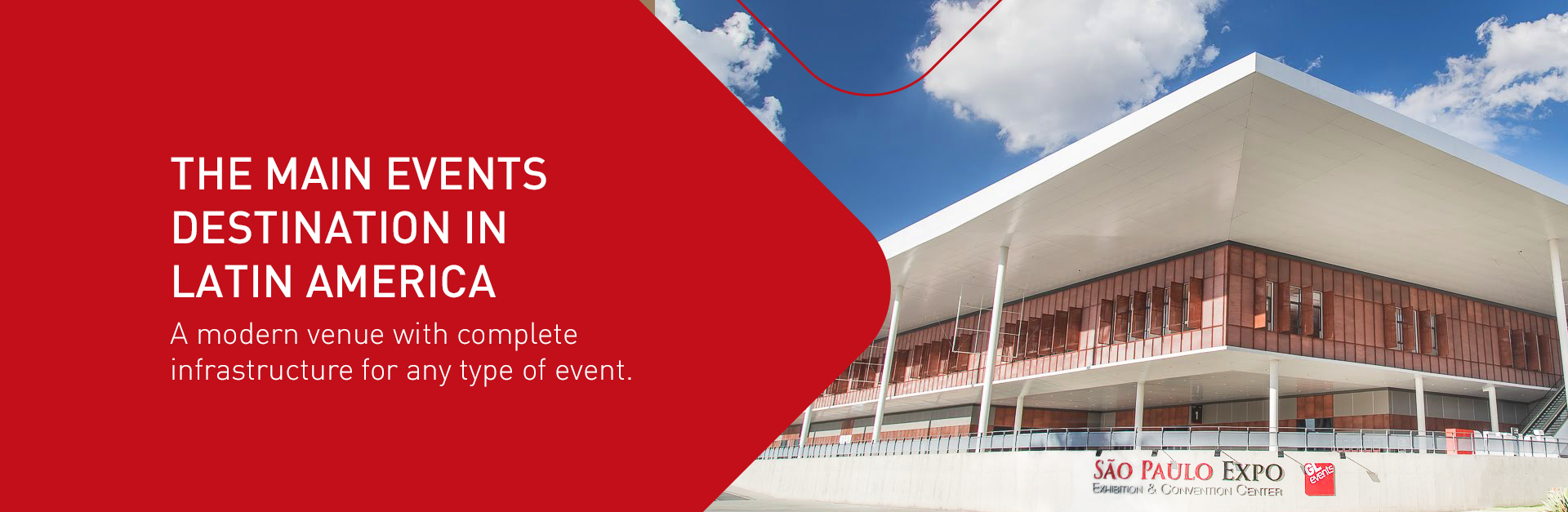 THE MAIN EVENTS DESTINATION IN LATIN AMERICA

A modern venue with complete infrastructure for any type of event.

1

SÃO PAULO EXPO
EXHIBITION & CONVENTION CENTER

GL events